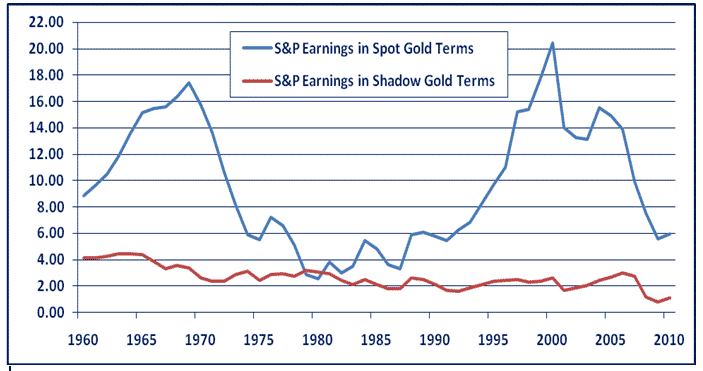 22.00
20.00
18.00
16.00
14.00
12.00
10.00
8.00
6.00
4.00
2.00
0.00

S&P Earnings in Spot Gold Terms
S&P Earnings in Shadow Gold Terms

1960 1965 1970 1975 1980 1985 1990 1995 2000 2005 2010